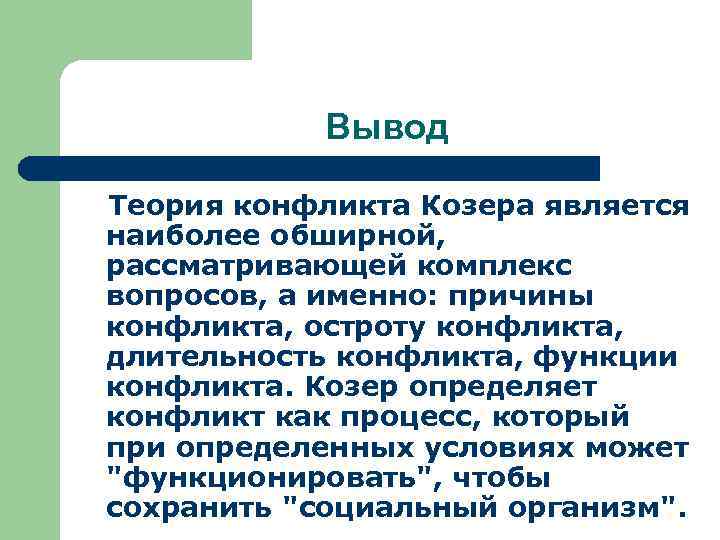 Вывод

Теория конфликта Козера является наиболее обширной, рассматривающей комплекс вопросов, а именно: причины конфликта, остроту конфликта, длительность конфликта, функции конфликта. Козер определяет конфликт как процесс, который при определенных условиях может "функционировать", чтобы сохранить "социальный организм".